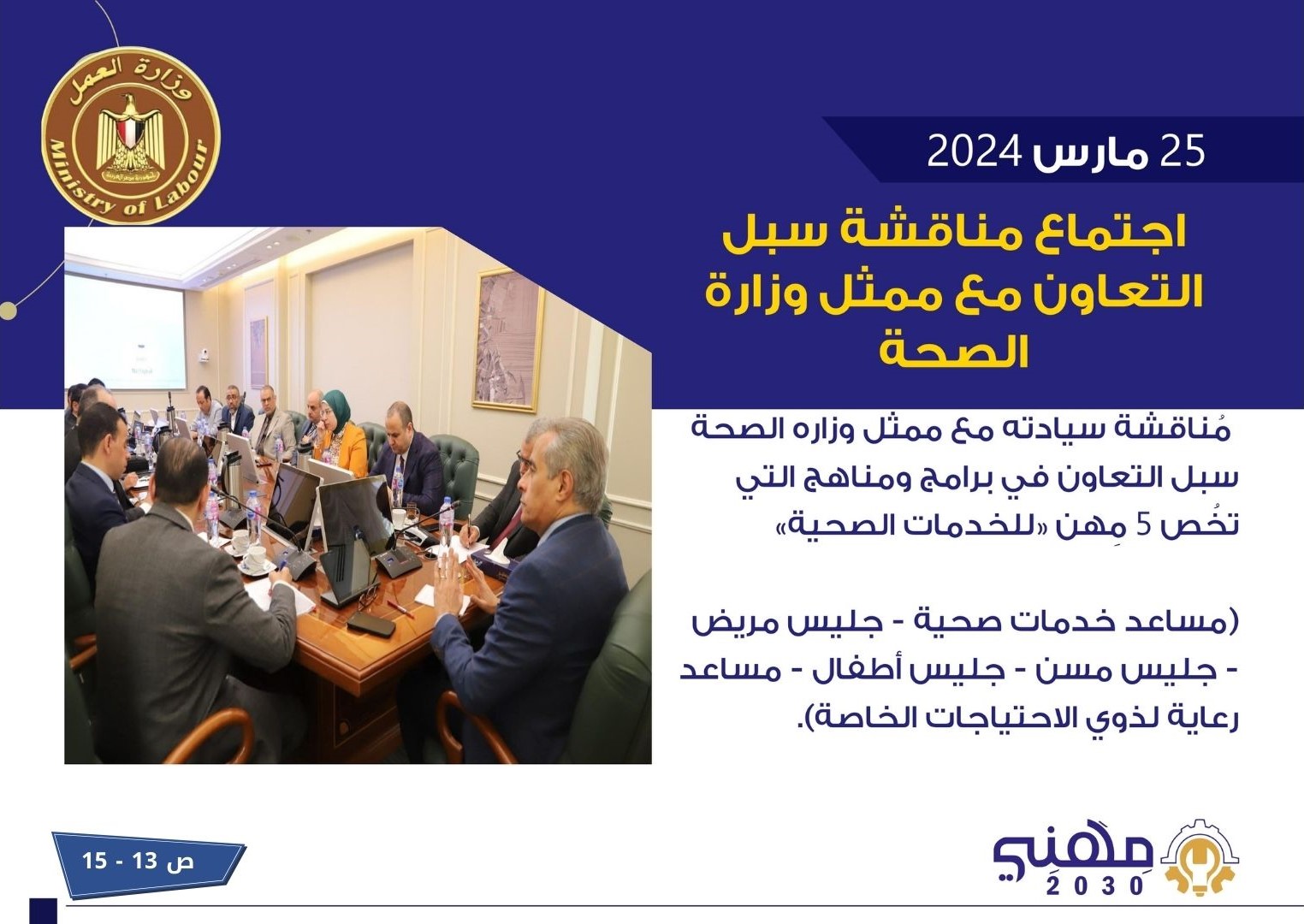 وزارة العمل
Ministry of Labour

25 مارس 2024

اجتماع مناقشة سبل التعاون مع ممثل وزارة الصحة

مُناقشة سيادته مع ممثل وزاره الصحة سبل التعاون في برامج ومناهج التي تخُص 5 مِهن «للخدمات الصحية»

(مساعد خدمات صحية - جليس مريض - جليس مسن - جليس أطفال - مساعد رعاية لذوي الاحتياجات الخاصة).

ص 13 - 15

مِهَني 2030